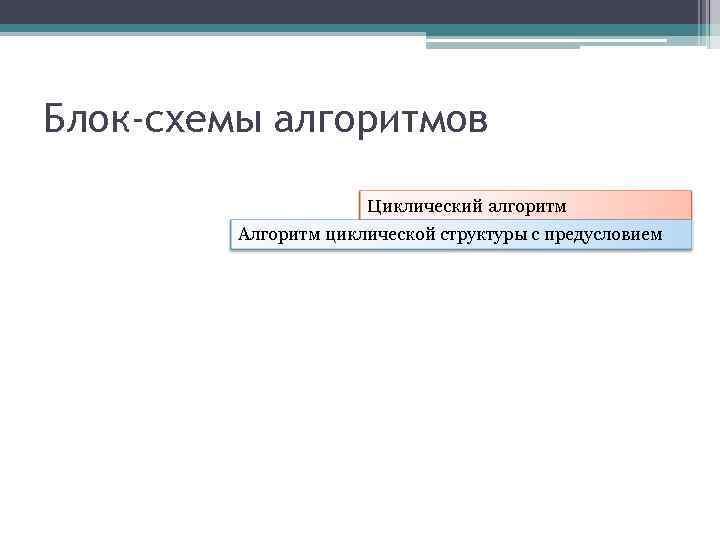 Блок-схемы алгоритмов

Циклический алгоритм

Алгоритм циклической структуры с предусловием